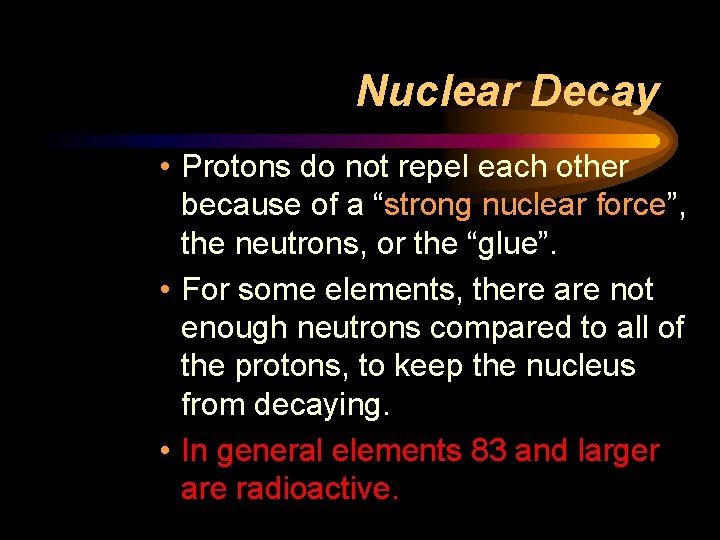 Nuclear Decay

• Protons do not repel each other because of a “strong nuclear force”, the neutrons, or the “glue”.

• For some elements, there are not enough neutrons compared to all of the protons, to keep the nucleus from decaying.

• In general elements 83 and larger are radioactive.